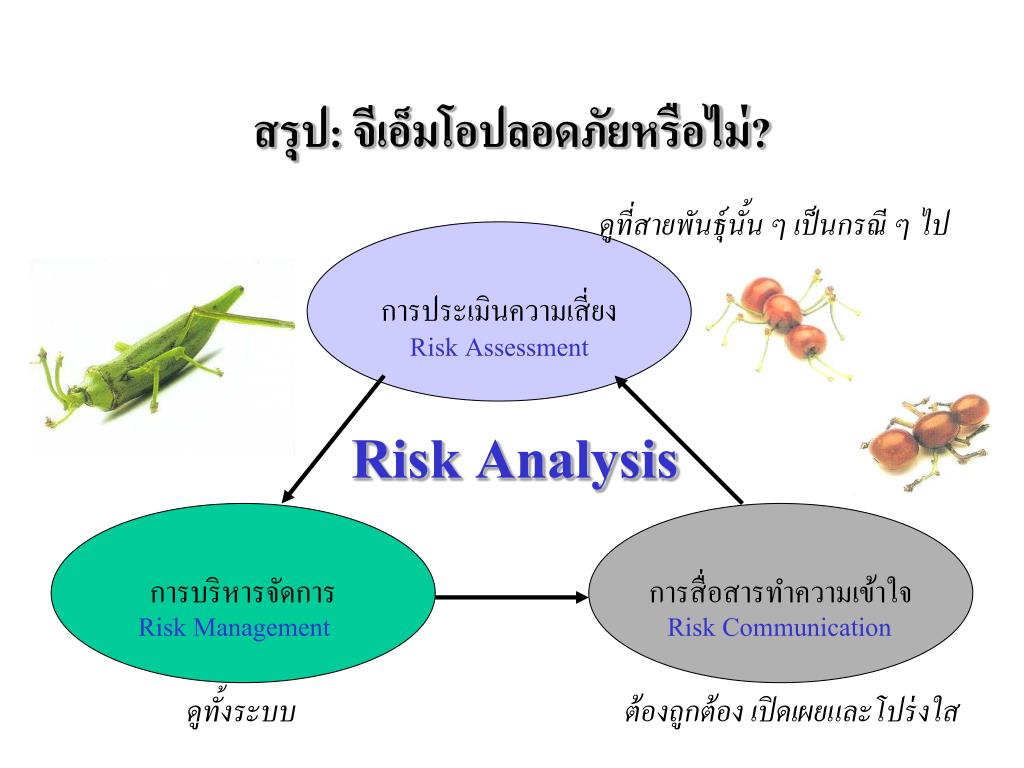 สรุป: จีเอ็มโอปลอดภัยหรือไม่?

ดูที่สายพันธุ์นั้น ๆ เป็นกรณี ๆ ไป

การประเมินความเสี่ยง
Risk Assessment

Risk Analysis

การบริหารจัดการ
Risk Management

การสื่อสารทำความเข้าใจ
Risk Communication

ดูทั้งระบบ

ต้องถูกต้อง เปิดเผยและโปร่งใส